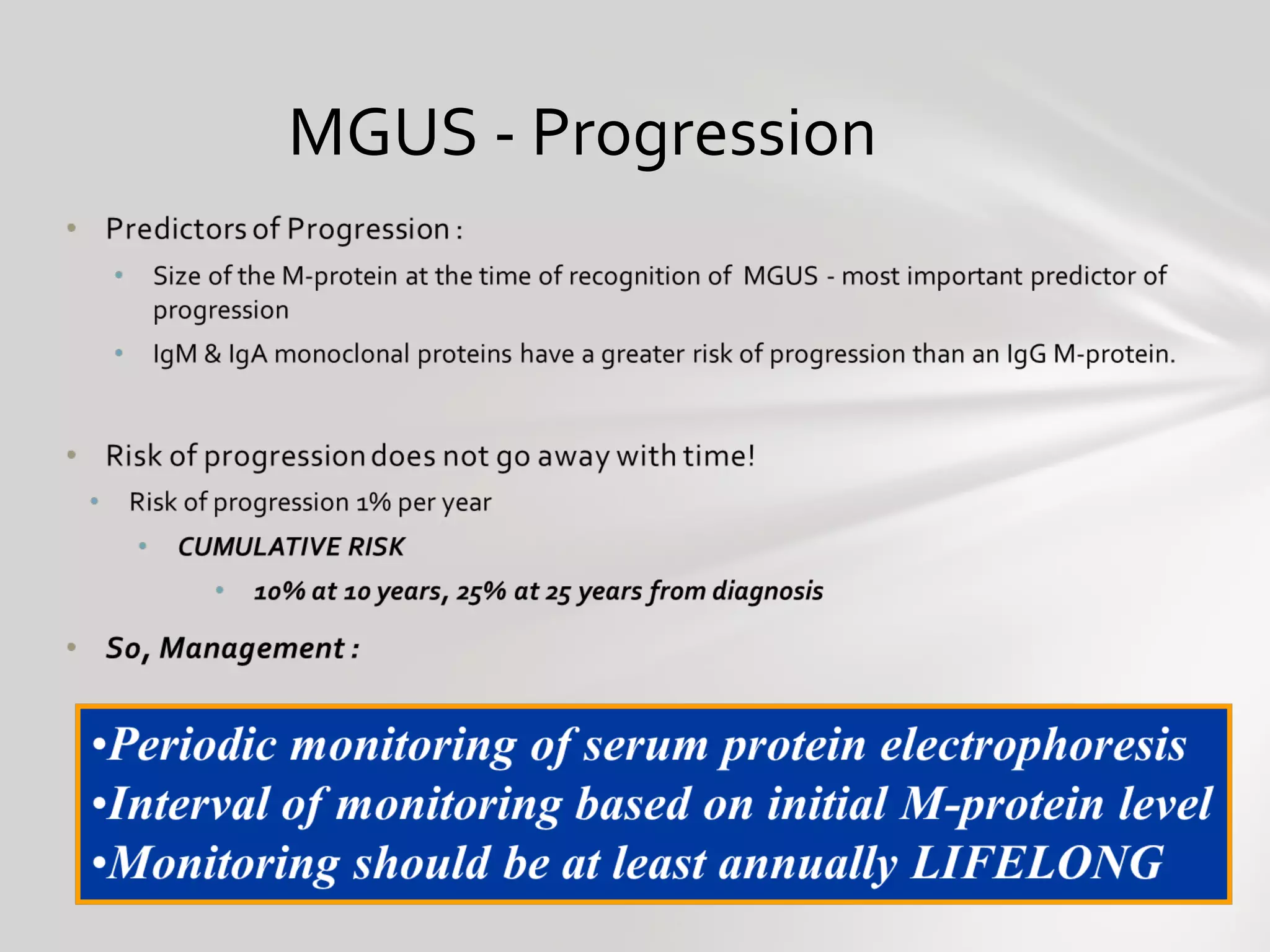 MGUS - Progression

• Predictors of Progression :

• Size of the M-protein at the time of recognition of MGUS - most important predictor of progression

• IgM & IgA monoclonal proteins have a greater risk of progression than an IgG M-protein.

• Risk of progression does not go away with time!

• Risk of progression 1% per year

• CUMULATIVE RISK

• 10% at 10 years, 25% at 25 years from diagnosis

• So, Management :

•Periodic monitoring of serum protein electrophoresis
•Interval of monitoring based on initial M-protein level
•Monitoring should be at least annually LIFELONG